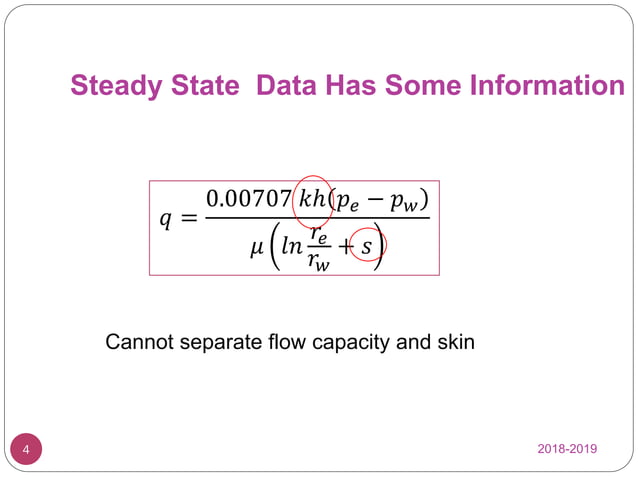 Steady State Data Has Some Information

$q = \frac{0.00707\, kh(p_e - p_w)}{\mu\left(ln\frac{r_e}{r_w} + s\right)}$

Cannot separate flow capacity and skin

4

2018-2019